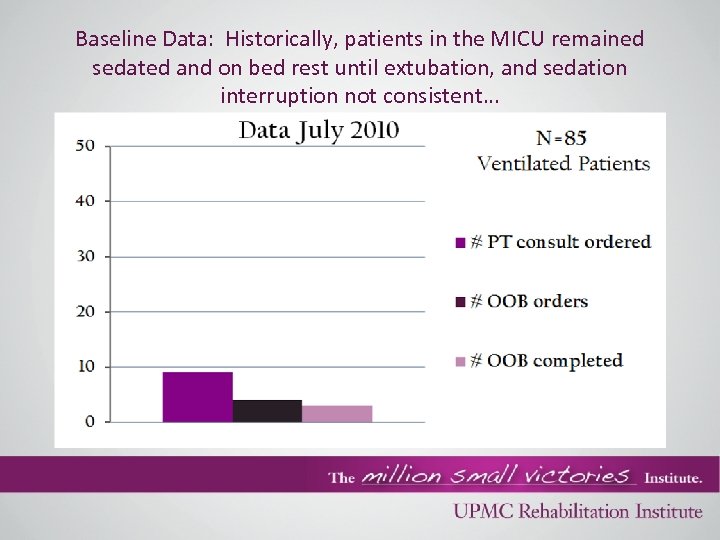 Baseline Data: Historically, patients in the MICU remained sedated and on bed rest until extubation, and sedation interruption not consistent…

Data July 2010

50
40
30
20
10
0

N=85
Ventilated Patients

# PT consult ordered
# OOB orders
# OOB completed

The million small victories Institute.

UPMC Rehabilitation Institute